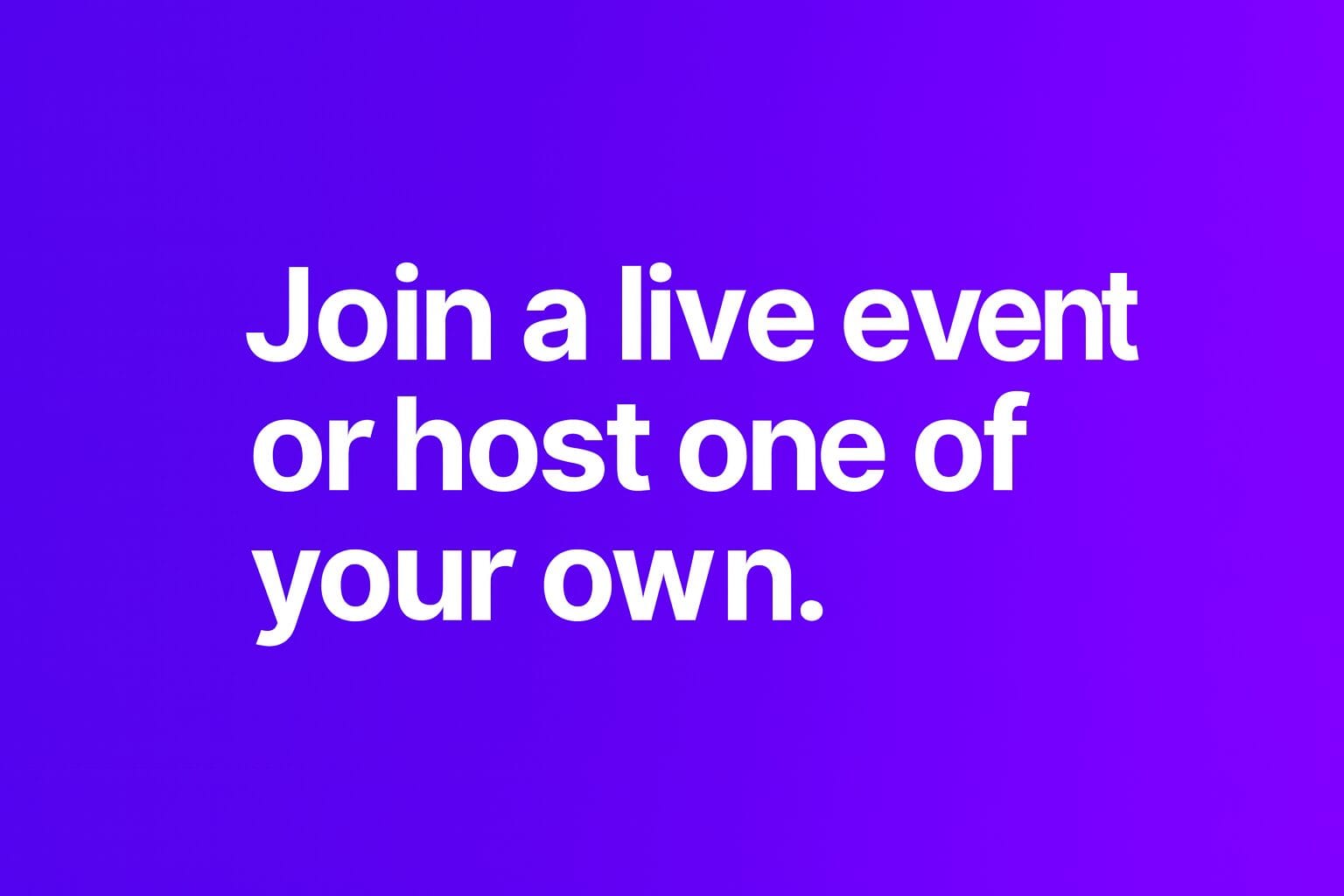 Join a live event or host one of your own.